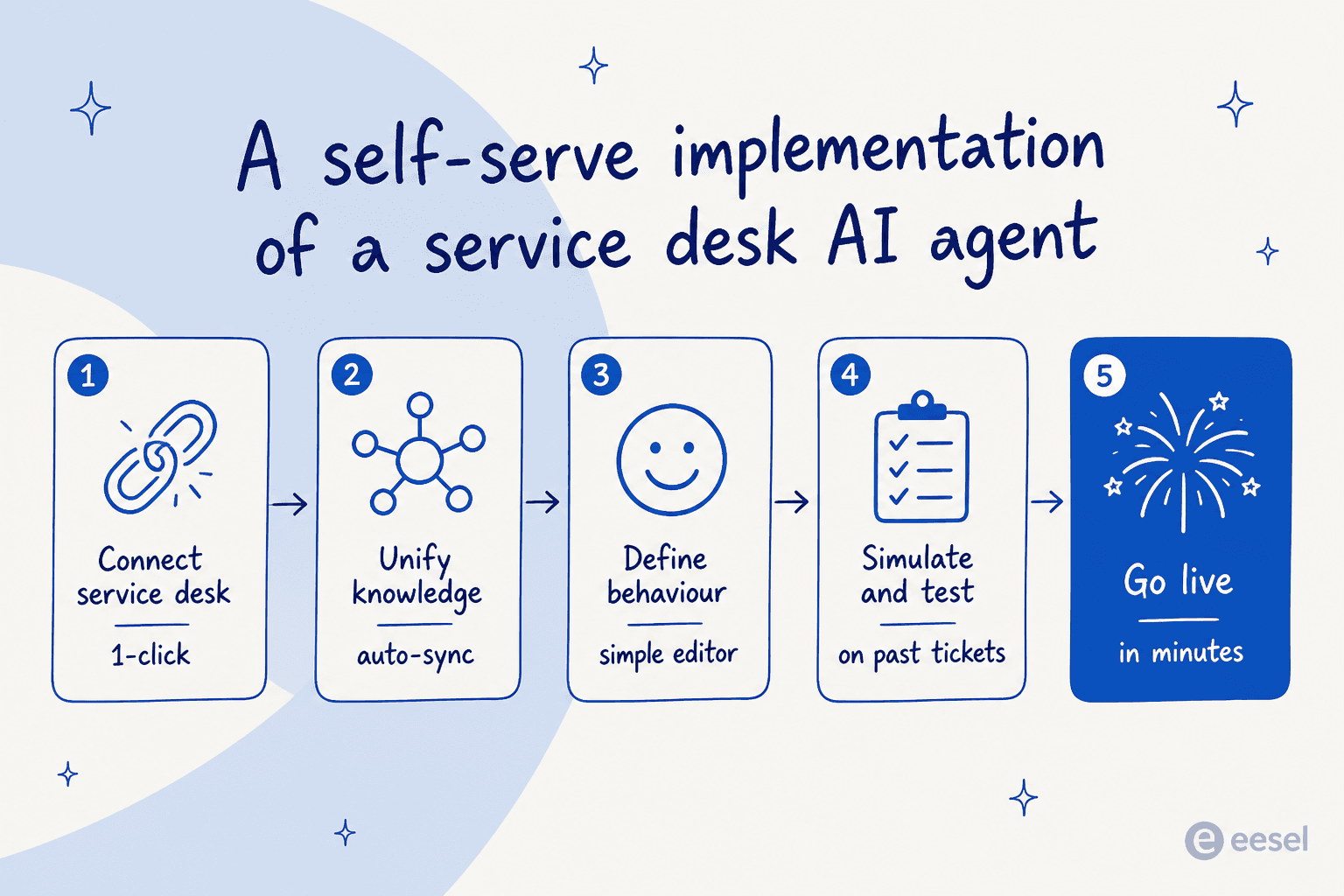 A self-serve implementation of a service desk AI agent

1
Connect service desk
1-click

2
Unify knowledge
auto-sync

3
Define behaviour
simple editor

4
Simulate and test
on past tickets

5
Go live
in minutes

eesel